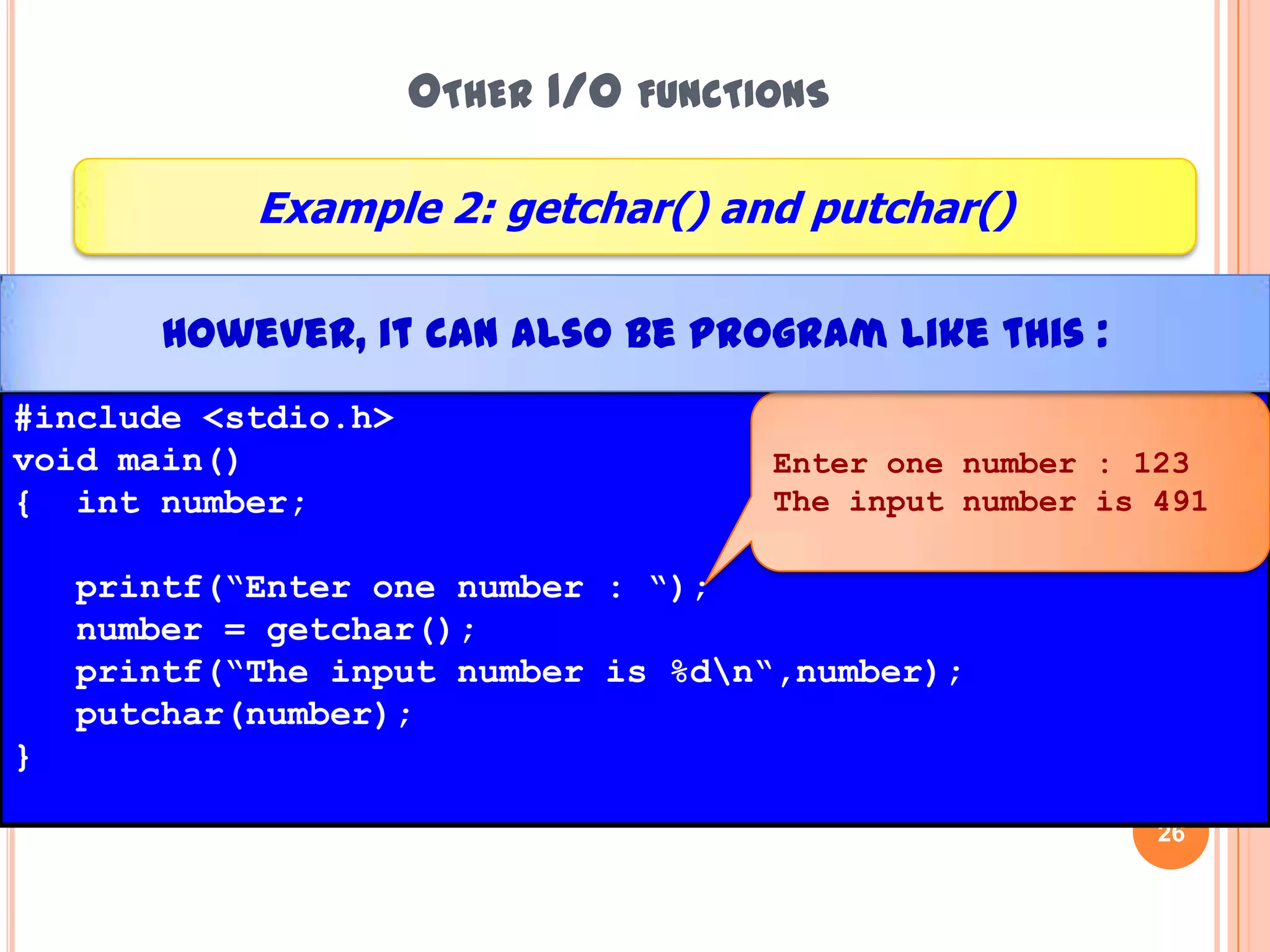 OTHER I/O FUNCTIONS

Example 2: getchar() and putchar()

HOWEVER, IT CAN ALSO BE PROGRAM LIKE THIS :

#include <stdio.h>
void main()
{   int number;

    printf(“Enter one number : “);
    number = getchar();
    printf(“The input number is %d\n“,number);
    putchar(number);
}

Enter one number : 123
The input number is 491

26